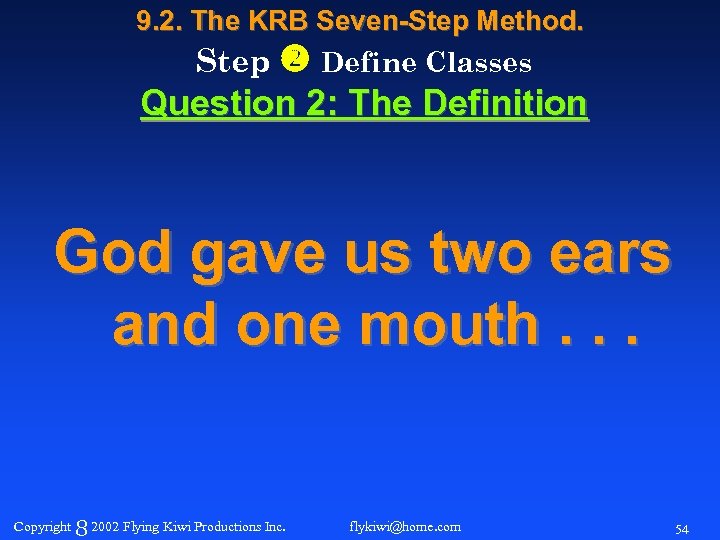 9.2. The KRB Seven-Step Method.

Step 2 Define Classes

Question 2: The Definition

God gave us two ears and one mouth . . .

Copyright 8 2002 Flying Kiwi Productions Inc. flykiwi@home.com 54